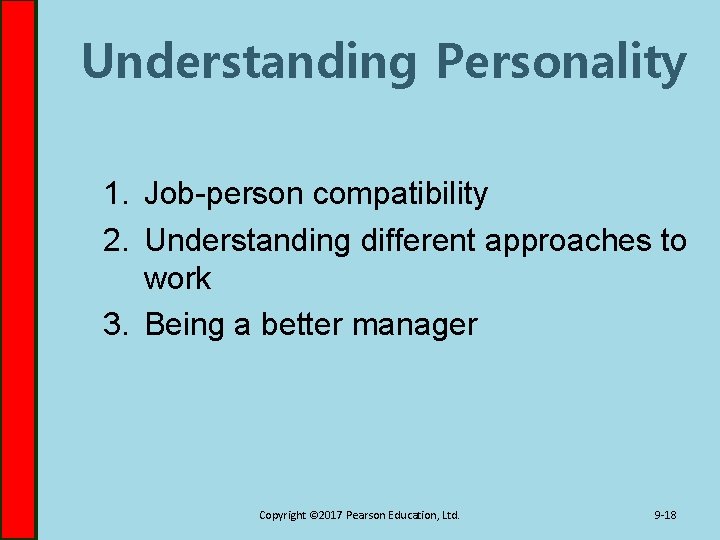 Understanding Personality

1. Job-person compatibility
2. Understanding different approaches to work
3. Being a better manager

Copyright ©2017 Pearson Education, Ltd.

9-18